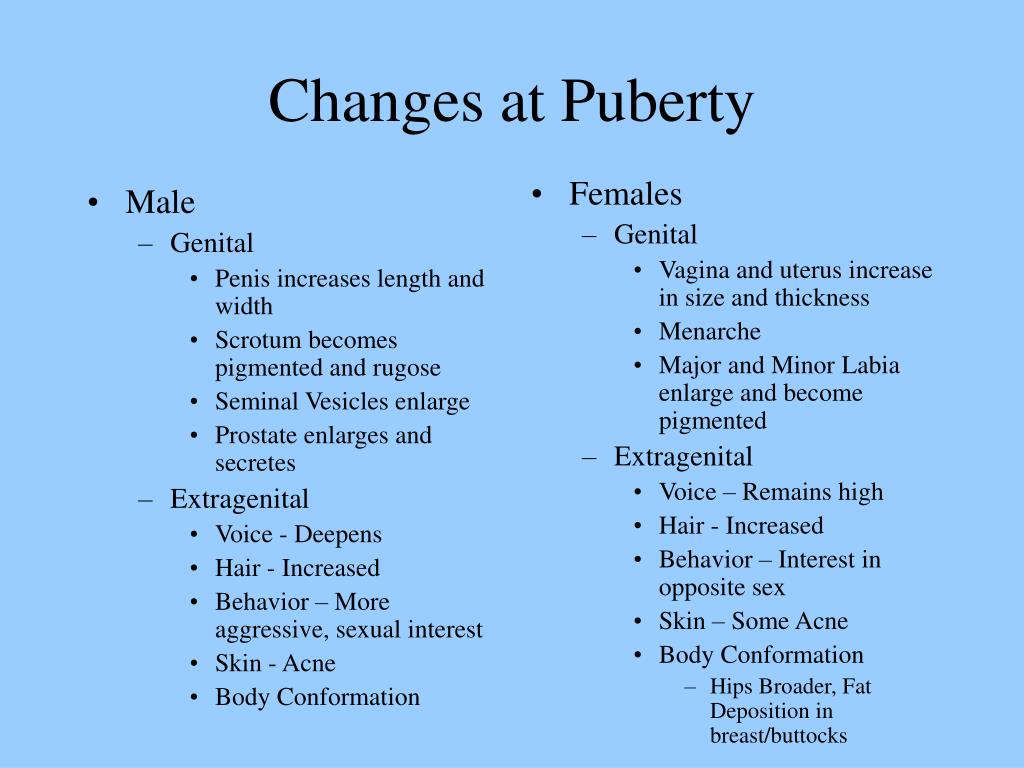 Changes at Puberty

• Male
– Genital
• Penis increases length and width
• Scrotum becomes pigmented and rugose
• Seminal Vesicles enlarge
• Prostate enlarges and secretes
– Extragenital
• Voice - Deepens
• Hair - Increased
• Behavior – More aggressive, sexual interest
• Skin - Acne
• Body Conformation

• Females
– Genital
• Vagina and uterus increase in size and thickness
• Menarche
• Major and Minor Labia enlarge and become pigmented
– Extragenital
• Voice – Remains high
• Hair - Increased
• Behavior – Interest in opposite sex
• Skin – Some Acne
• Body Conformation
– Hips Broader, Fat Deposition in breast/buttocks